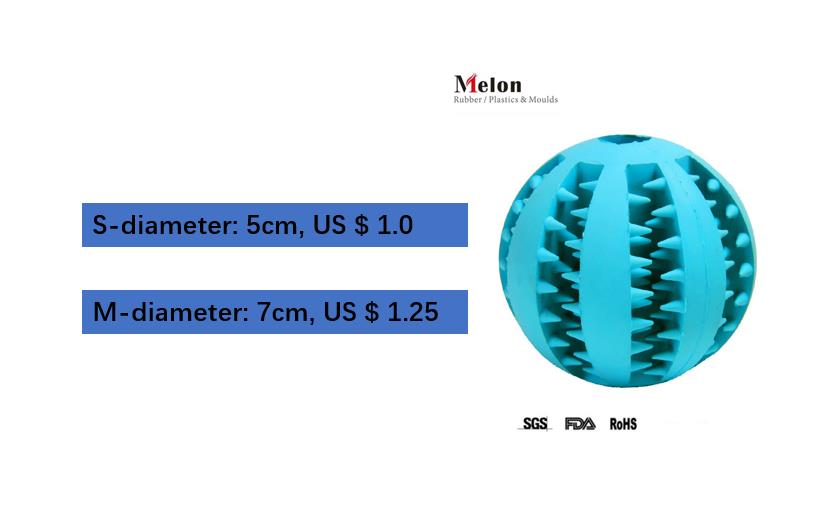 Melon
Rubber / Plastics & Moulds

S-diameter: 5cm, US $ 1.0

M-diameter: 7cm, US $ 1.25

SGS FDA RoHS